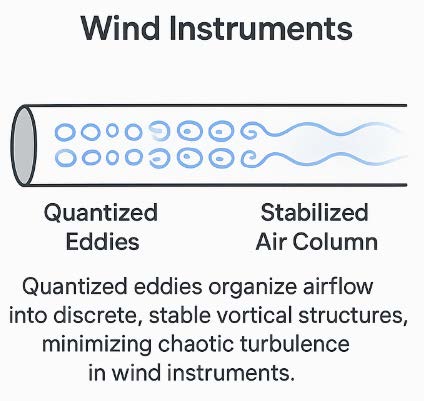 Wind Instruments

Quantized Eddies

Stabilized Air Column

Quantized eddies organize airflow into discrete, stable vortical structures, minimizing chaotic turbulence in wind instruments.